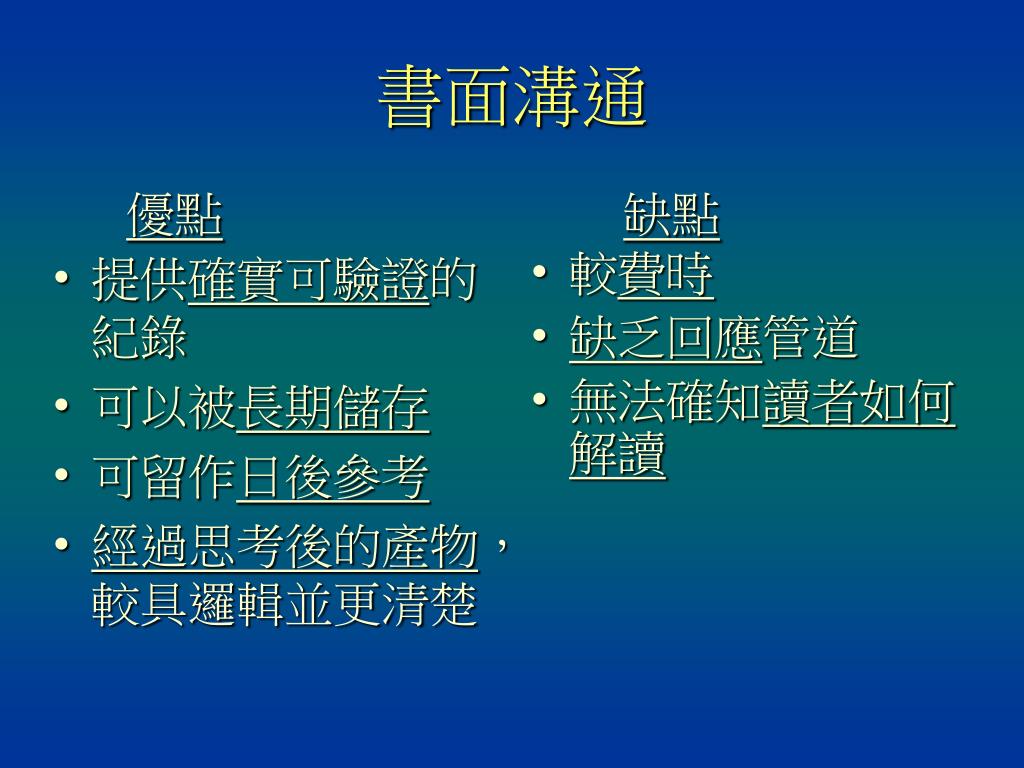 書面溝通

優點

• 提供確實可驗證的紀錄
• 可以被長期儲存
• 可留作日後參考
• 經過思考後的產物，較具邏輯並更清楚

缺點

• 較費時
• 缺乏回應管道
• 無法確知讀者如何解讀